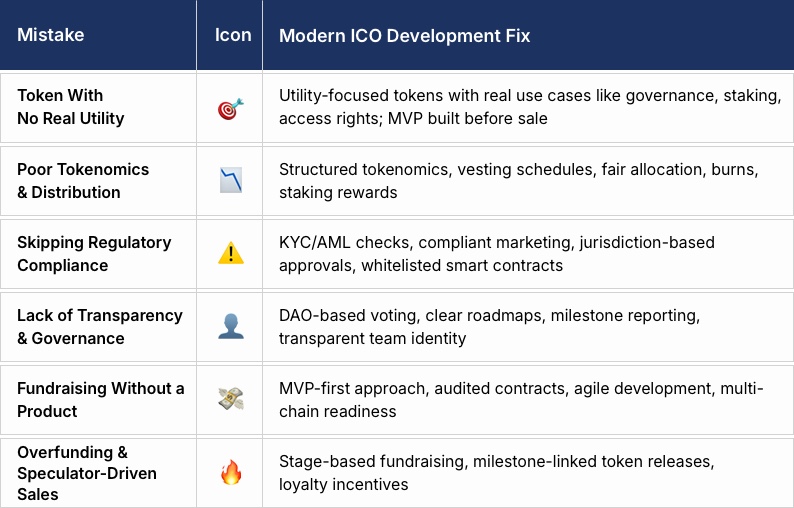 | Mistake | Icon | Modern ICO Development Fix |
|---|---|---|
| Token With No Real Utility | 🎯 | Utility-focused tokens with real use cases like governance, staking, access rights; MVP built before sale |
| Poor Tokenomics & Distribution | 📉 | Structured tokenomics, vesting schedules, fair allocation, burns, staking rewards |
| Skipping Regulatory Compliance | ⚠️ | KYC/AML checks, compliant marketing, jurisdiction-based approvals, whitelisted smart contracts |
| Lack of Transparency & Governance | 👤 | DAO-based voting, clear roadmaps, milestone reporting, transparent team identity |
| Fundraising Without a Product | 💸 | MVP-first approach, audited contracts, agile development, multi-chain readiness |
| Overfunding & Speculator-Driven Sales | 🔥 | Stage-based fundraising, milestone-linked token releases, loyalty incentives |